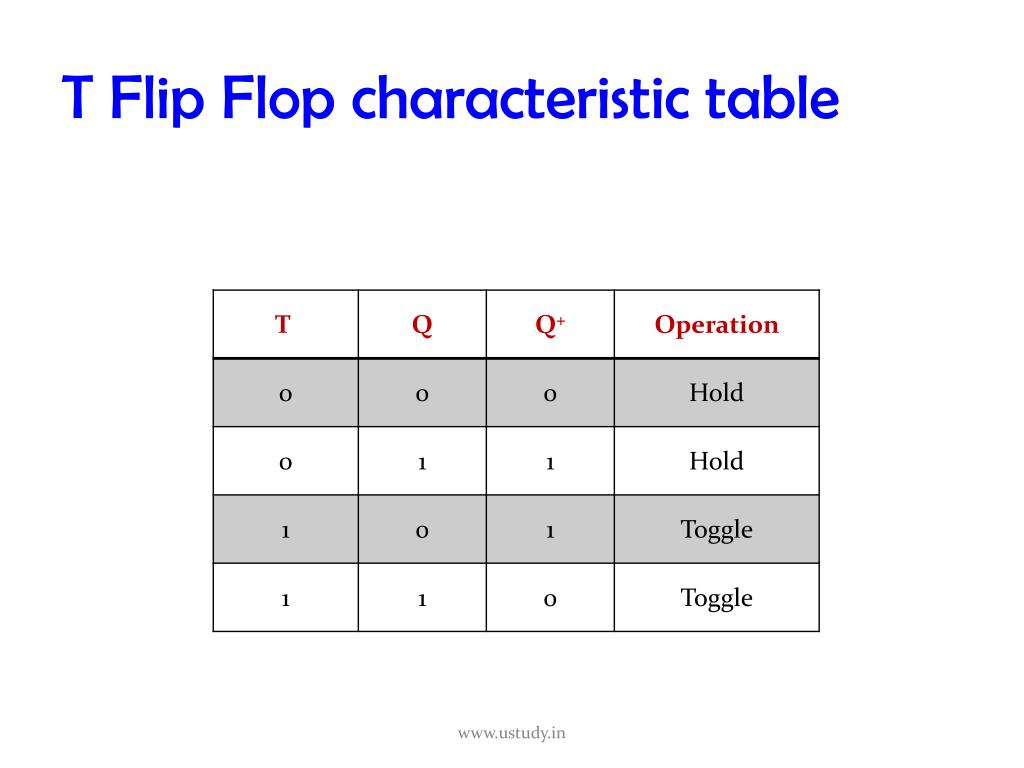 T Flip Flop characteristic table

| T | Q | $Q^+$ | Operation |
|---|---|---|---|
| 0 | 0 | 0 | Hold |
| 0 | 1 | 1 | Hold |
| 1 | 0 | 1 | Toggle |
| 1 | 1 | 0 | Toggle |

www.ustudy.in